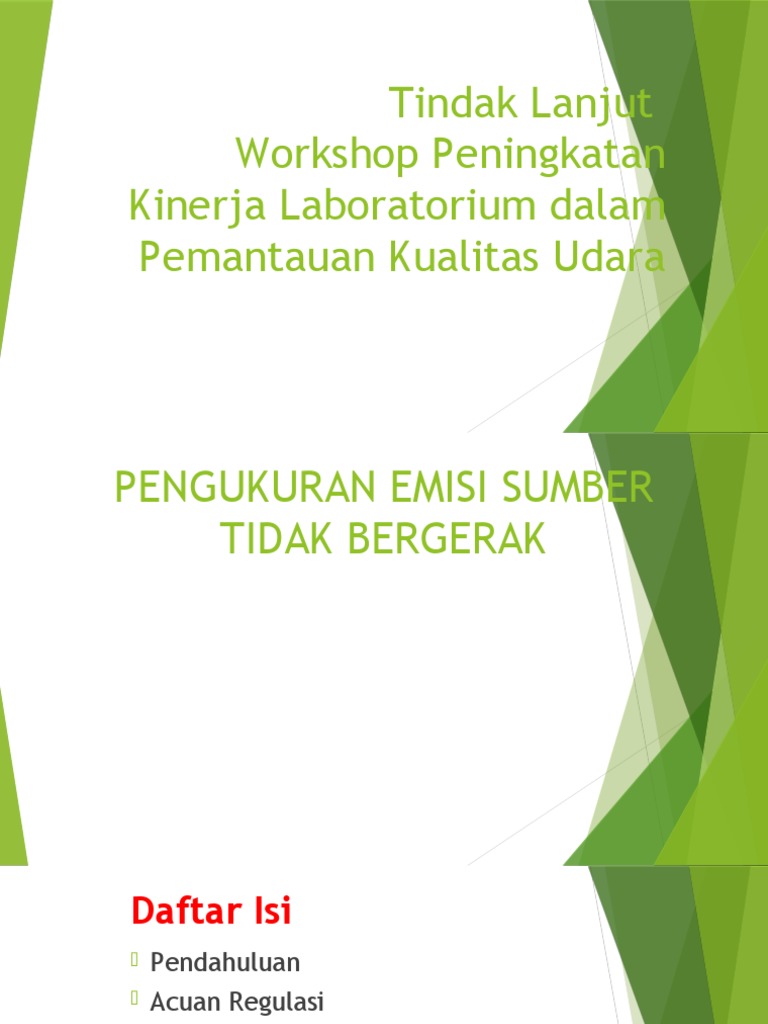 Tindak Lanjut
Workshop Peningkatan
Kinerja Laboratorium dalam
Pemantauan Kualitas Udara

PENGUKURAN EMISI SUMBER
TIDAK BERGERAK

Daftar Isi

Pendahuluan
Acuan Regulasi